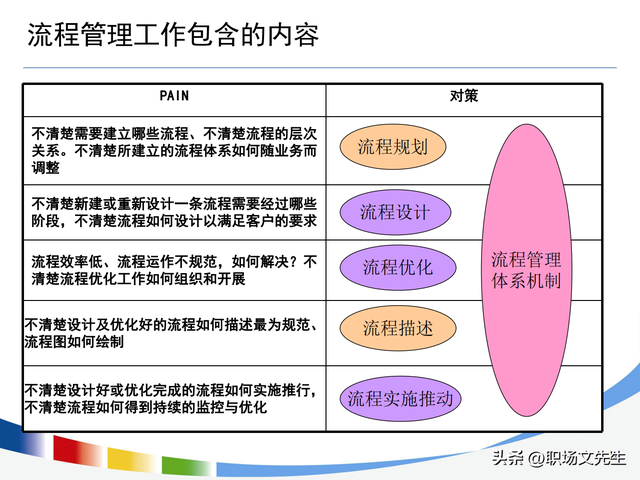 流程管理工作包含的内容

| PAIN | 对策 |
|---|---|
| 不清楚需要建立哪些流程、不清楚流程的层次关系。不清楚所建立的流程体系如何随业务而调整 | 流程规划 |
| 不清楚新建或重新设计一条流程需要经过哪些阶段，不清楚流程如何设计以满足客户的要求 | 流程设计 |
| 流程效率低、流程运作不规范，如何解决？不清楚流程优化工作如何组织和开展 | 流程优化 |
| 不清楚设计及优化好的流程如何描述最为规范、流程图如何绘制 | 流程描述 |
| 不清楚设计好或优化完成的流程如何实施推行，不清楚流程如何得到持续的监控与优化 | 流程实施推动 |

流程管理体系机制

头条 @职场文先生